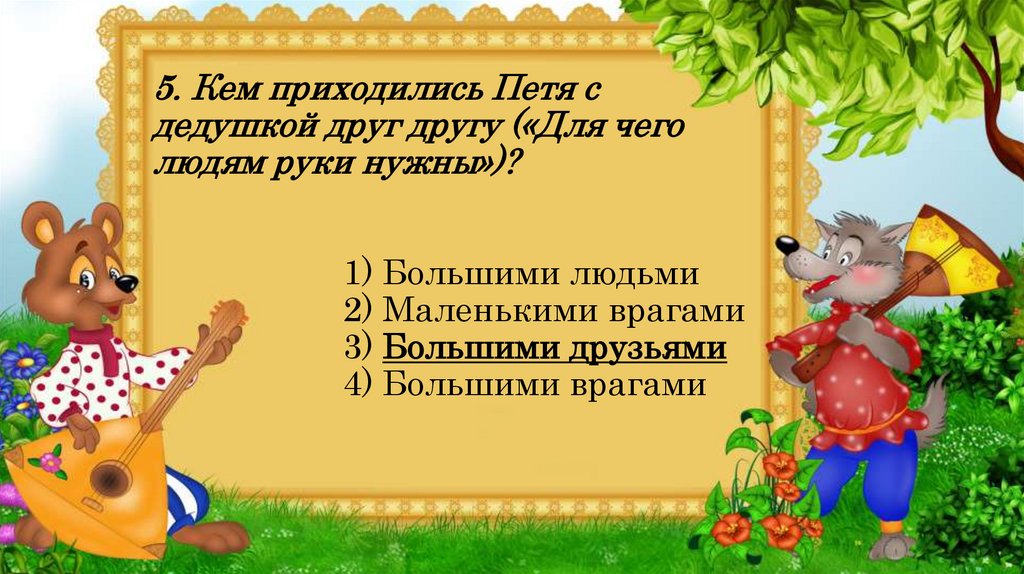 5. Кем приходились Петя с дедушкой друг другу («Для чего людям руки нужны»)?

1) Большими людьми
2) Маленькими врагами
3) Большими друзьями
4) Большими врагами